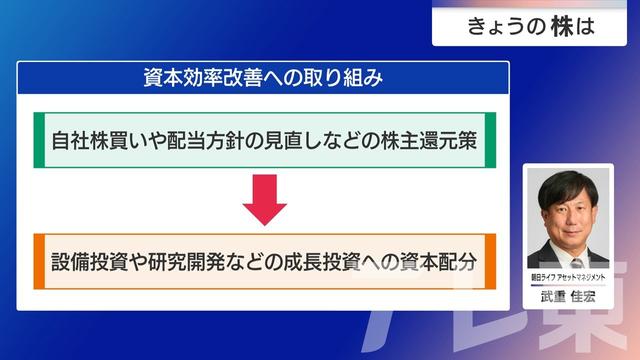 きょうの株は

資本効率改善への取り組み

自社株買いや配当方針の見直しなどの株主還元策

設備投資や研究開発などの成長投資への資本配分

朝日ライフ アセットマネジメント
武重 佳宏

テレ東